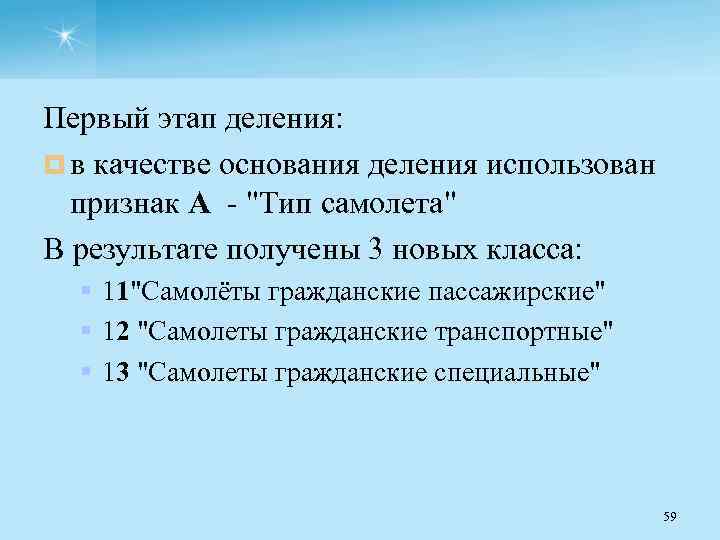 Первый этап деления:

в качестве основания деления использован признак А - "Тип самолета"

В результате получены 3 новых класса:

11"Самолёты гражданские пассажирские"

12 "Самолеты гражданские транспортные"

13 "Самолеты гражданские специальные"

59